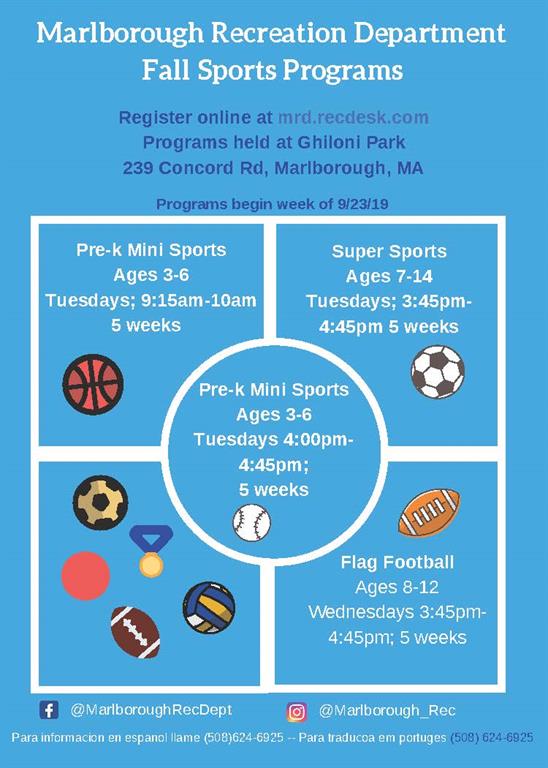 Marlborough Recreation Department
Fall Sports Programs

Register online at mrd.recdesk.com
Programs held at Ghiloni Park
239 Concord Rd, Marlborough, MA

Programs begin week of 9/23/19

Pre-k Mini Sports
Ages 3-6
Tuesdays; 9:15am-10am
5 weeks

Super Sports
Ages 7-14
Tuesdays; 3:45pm-4:45pm 5 weeks

Pre-k Mini Sports
Ages 3-6
Tuesdays 4:00pm-4:45pm;
5 weeks

Flag Football
Ages 8-12
Wednesdays 3:45pm-4:45pm; 5 weeks

@MarlboroughRecDept

@Marlborough_Rec

Para informacion en espanol llame (508)624-6925 -- Para traducoa em portuges (508) 624-6925